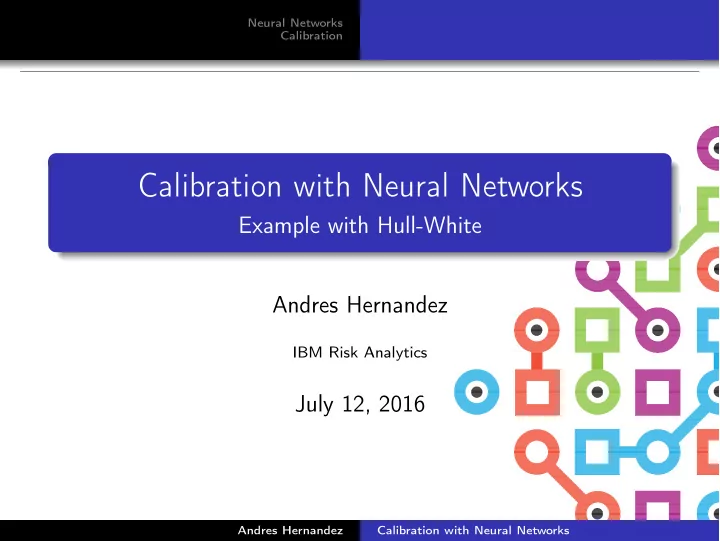 Neural Networks
Calibration

Calibration with Neural Networks
Example with Hull-White

Andres Hernandez

IBM Risk Analytics

July 12, 2016

Andres Hernandez Calibration with Neural Networks